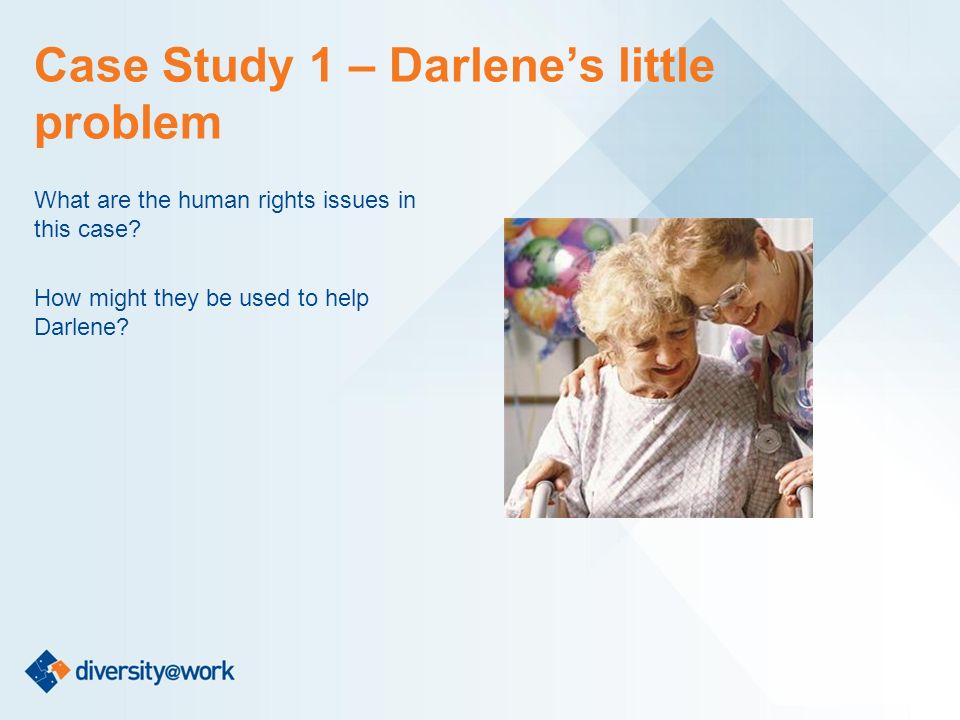 Case Study 1 – Darlene's little problem

What are the human rights issues in this case?

How might they be used to help Darlene?

diversity@work